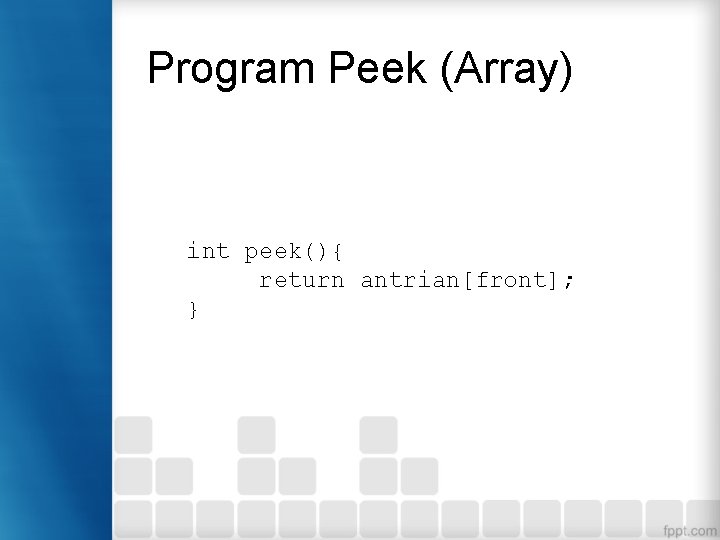 Program Peek (Array)

int peek(){
     return antrian[front];
}

fppt.com